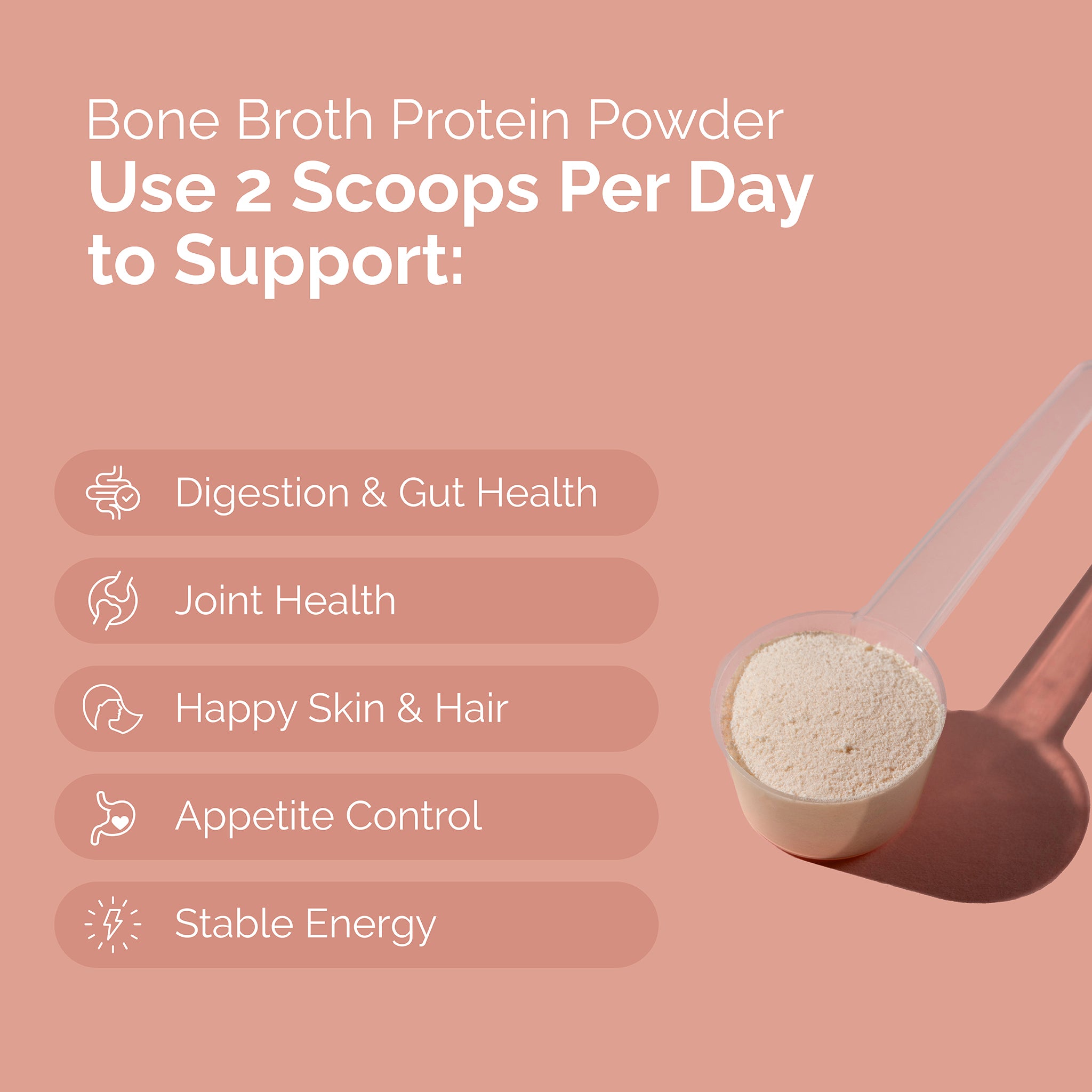 Bone Broth Protein Powder
Use 2 Scoops Per Day to Support:

Digestion & Gut Health

Joint Health

Happy Skin & Hair

Appetite Control

Stable Energy